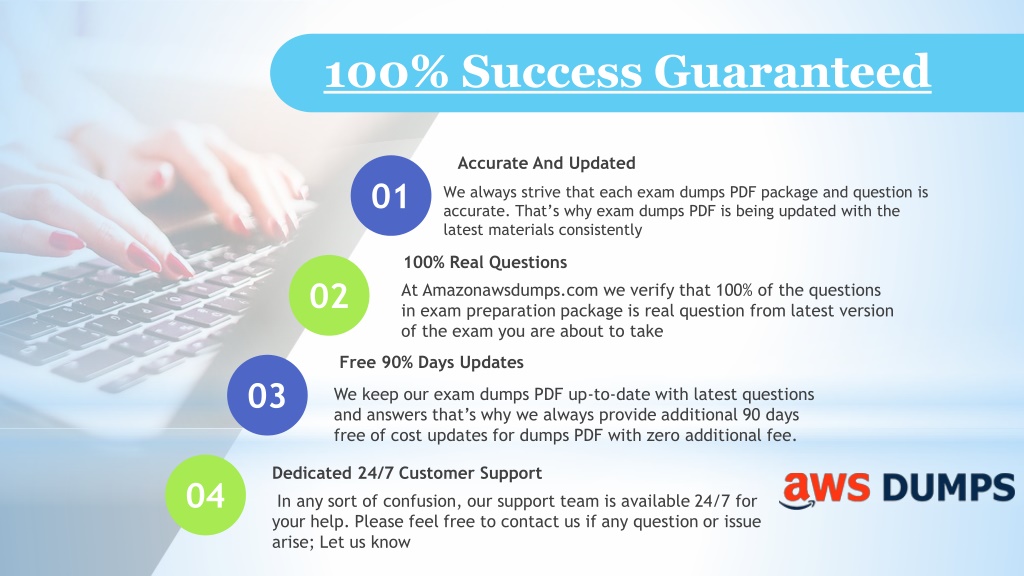 100% Success Guaranteed

01

Accurate And Updated

We always strive that each exam dumps PDF package and question is accurate. That's why exam dumps PDF is being updated with the latest materials consistently

02

100% Real Questions

At Amazonawsdumps.com we verify that 100% of the questions in exam preparation package is real question from latest version of the exam you are about to take

03

Free 90% Days Updates

We keep our exam dumps PDF up-to-date with latest questions and answers that's why we always provide additional 90 days free of cost updates for dumps PDF with zero additional fee.

04

Dedicated 24/7 Customer Support

In any sort of confusion, our support team is available 24/7 for your help. Please feel free to contact us if any question or issue arise; Let us know

aws DUMPS